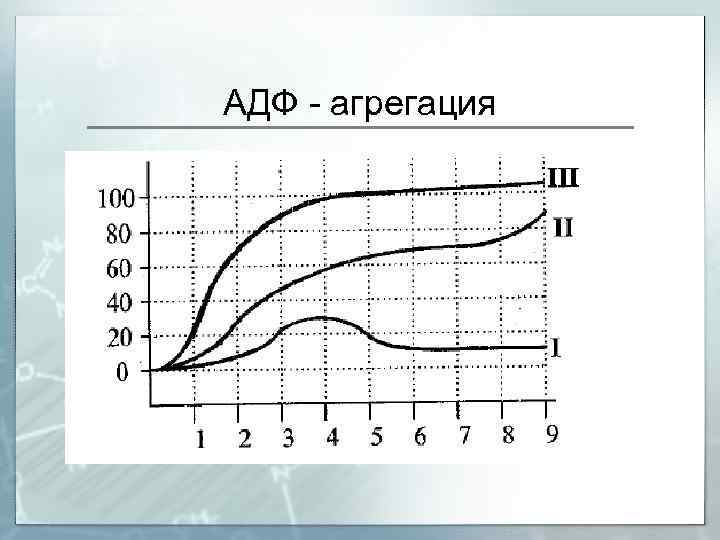 АДФ - агрегация

100
80
60
40
20
0

III
II
I

1 2 3 4 5 6 7 8 9